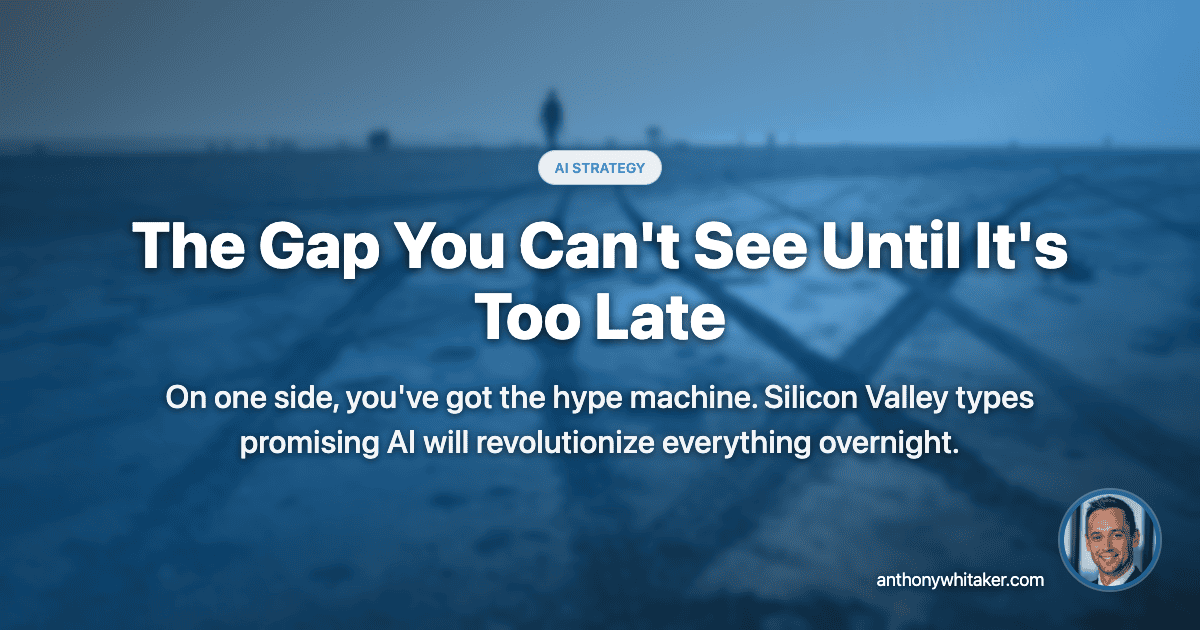 AI STRATEGY

The Gap You Can't See Until It's Too Late

On one side, you've got the hype machine. Silicon Valley types promising AI will revolutionize everything overnight.

anthonywhitaker.com